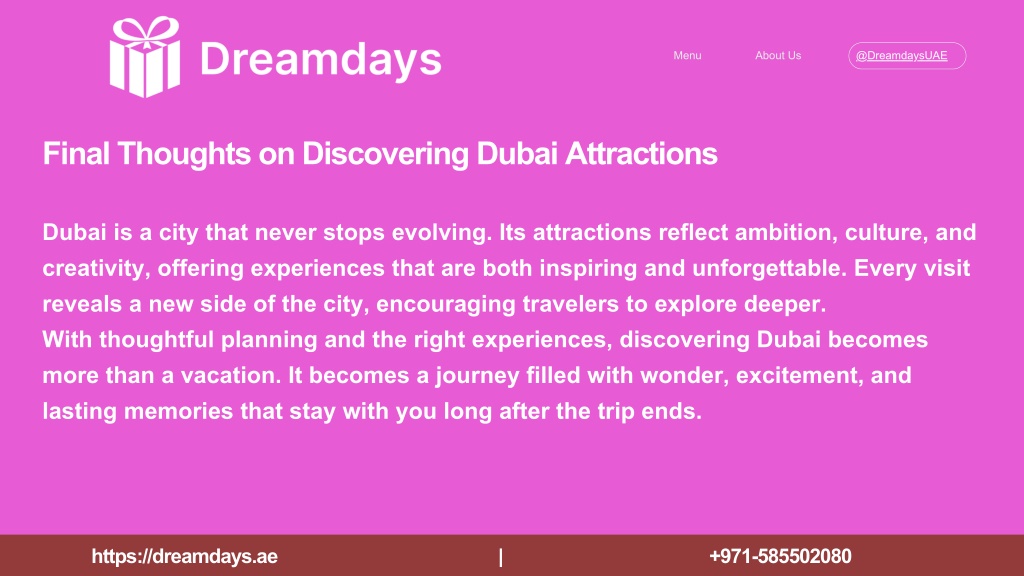 Dreamdays

Menu About Us @DreamdaysUAE

Final Thoughts on Discovering Dubai Attractions

Dubai is a city that never stops evolving. Its attractions reflect ambition, culture, and creativity, offering experiences that are both inspiring and unforgettable. Every visit reveals a new side of the city, encouraging travelers to explore deeper.
With thoughtful planning and the right experiences, discovering Dubai becomes more than a vacation. It becomes a journey filled with wonder, excitement, and lasting memories that stay with you long after the trip ends.

https://dreamdays.ae | +971-585502080